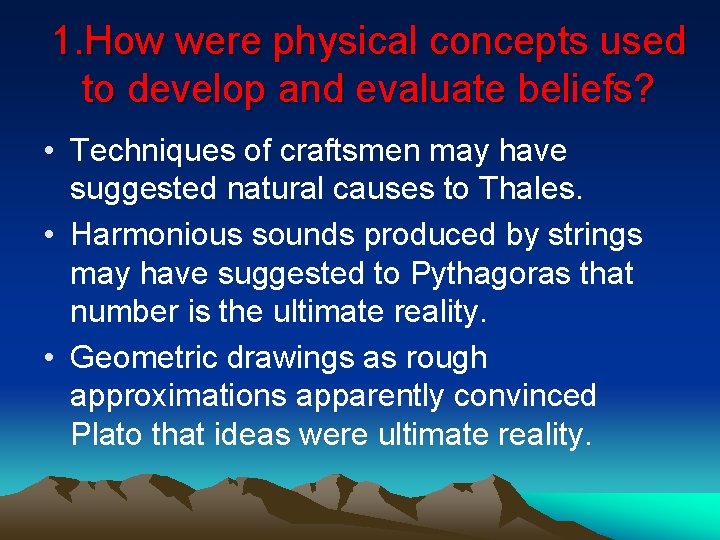 1.How were physical concepts used to develop and evaluate beliefs?

• Techniques of craftsmen may have suggested natural causes to Thales.

• Harmonious sounds produced by strings may have suggested to Pythagoras that number is the ultimate reality.

• Geometric drawings as rough approximations apparently convinced Plato that ideas were ultimate reality.